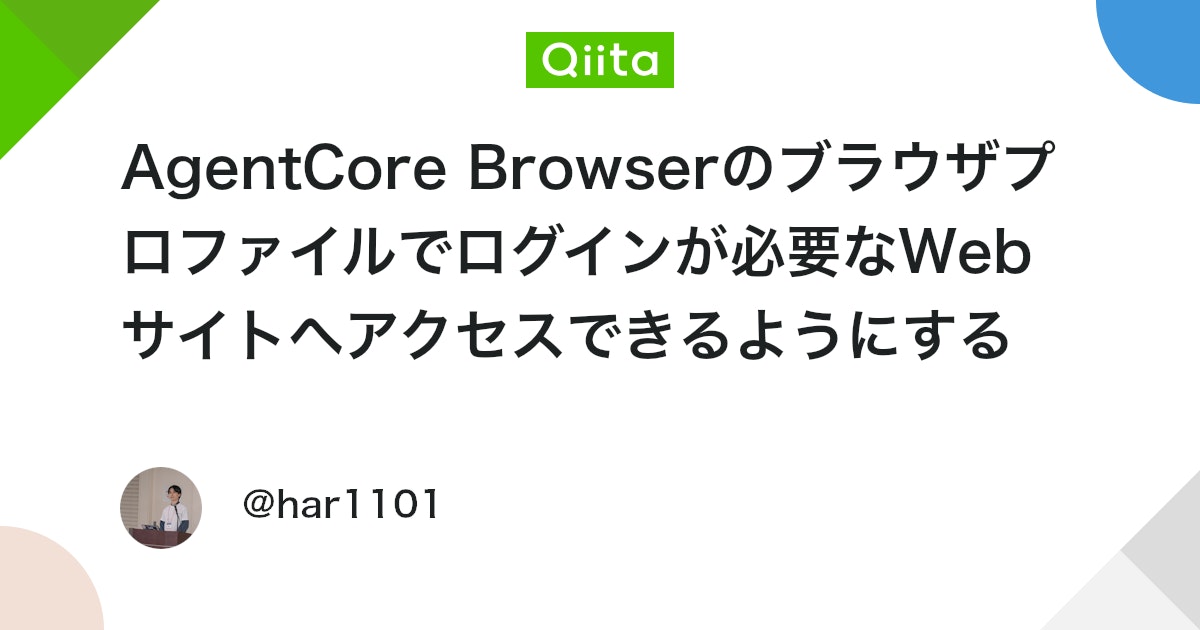 Qiita

AgentCore Browserのブラウザプロファイルでログインが必要なWebサイトへアクセスできるようにする

@har1101